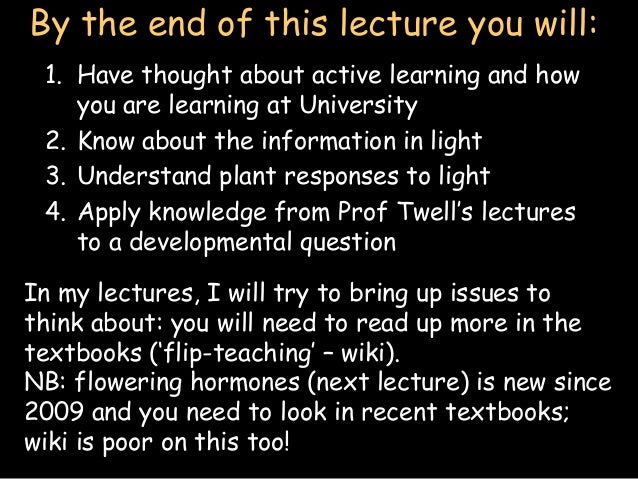 By the end of this lecture you will:

1. Have thought about active learning and how you are learning at University
2. Know about the information in light
3. Understand plant responses to light
4. Apply knowledge from Prof Twell's lectures to a developmental question

In my lectures, I will try to bring up issues to think about: you will need to read up more in the textbooks ('flip-teaching' – wiki).
NB: flowering hormones (next lecture) is new since 2009 and you need to look in recent textbooks; wiki is poor on this too!